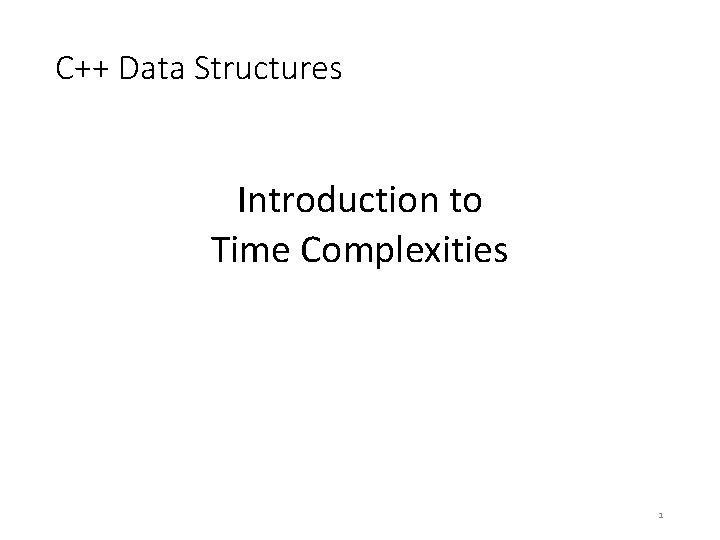 C++ Data Structures

Introduction to
Time Complexities

1